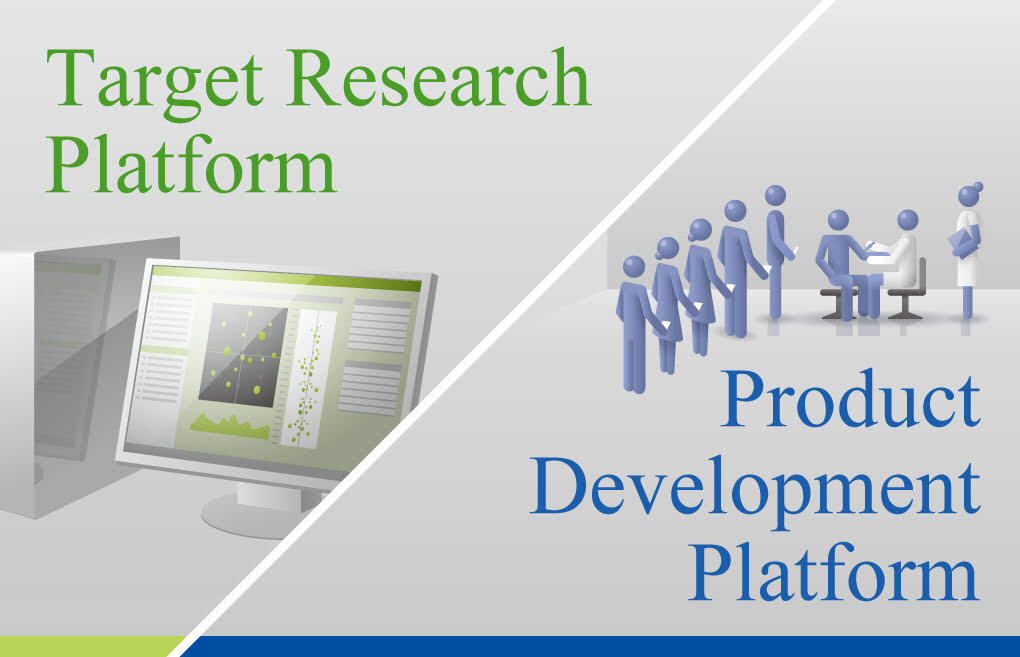 Target Research Platform

Product Development Platform